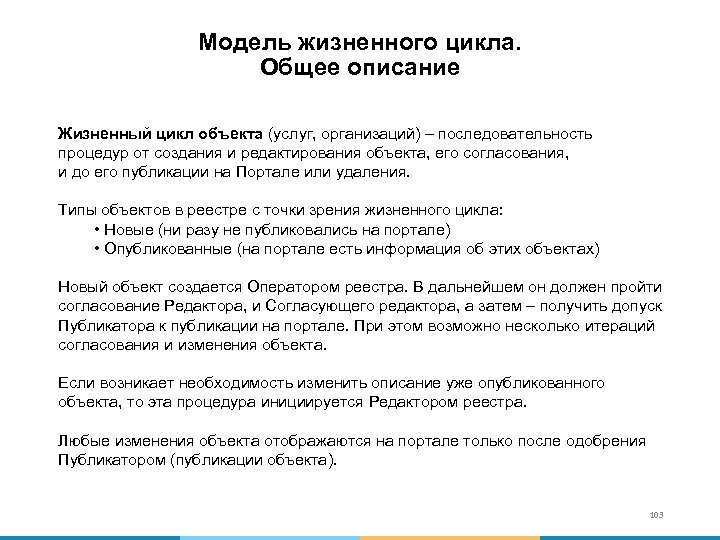 Модель жизненного цикла.
Общее описание

Жизненный цикл объекта (услуг, организаций) – последовательность процедур от создания и редактирования объекта, его согласования, и до его публикации на Портале или удаления.

Типы объектов в реестре с точки зрения жизненного цикла:
• Новые (ни разу не публиковались на портале)
• Опубликованные (на портале есть информация об этих объектах)

Новый объект создается Оператором реестра. В дальнейшем он должен пройти согласование Редактора, и Согласующего редактора, а затем – получить допуск Публикатора к публикации на портале. При этом возможно несколько итераций согласования и изменения объекта.

Если возникает необходимость изменить описание уже опубликованного объекта, то эта процедура инициируется Редактором реестра.

Любые изменения объекта отображаются на портале только после одобрения Публикатором (публикации объекта).

103